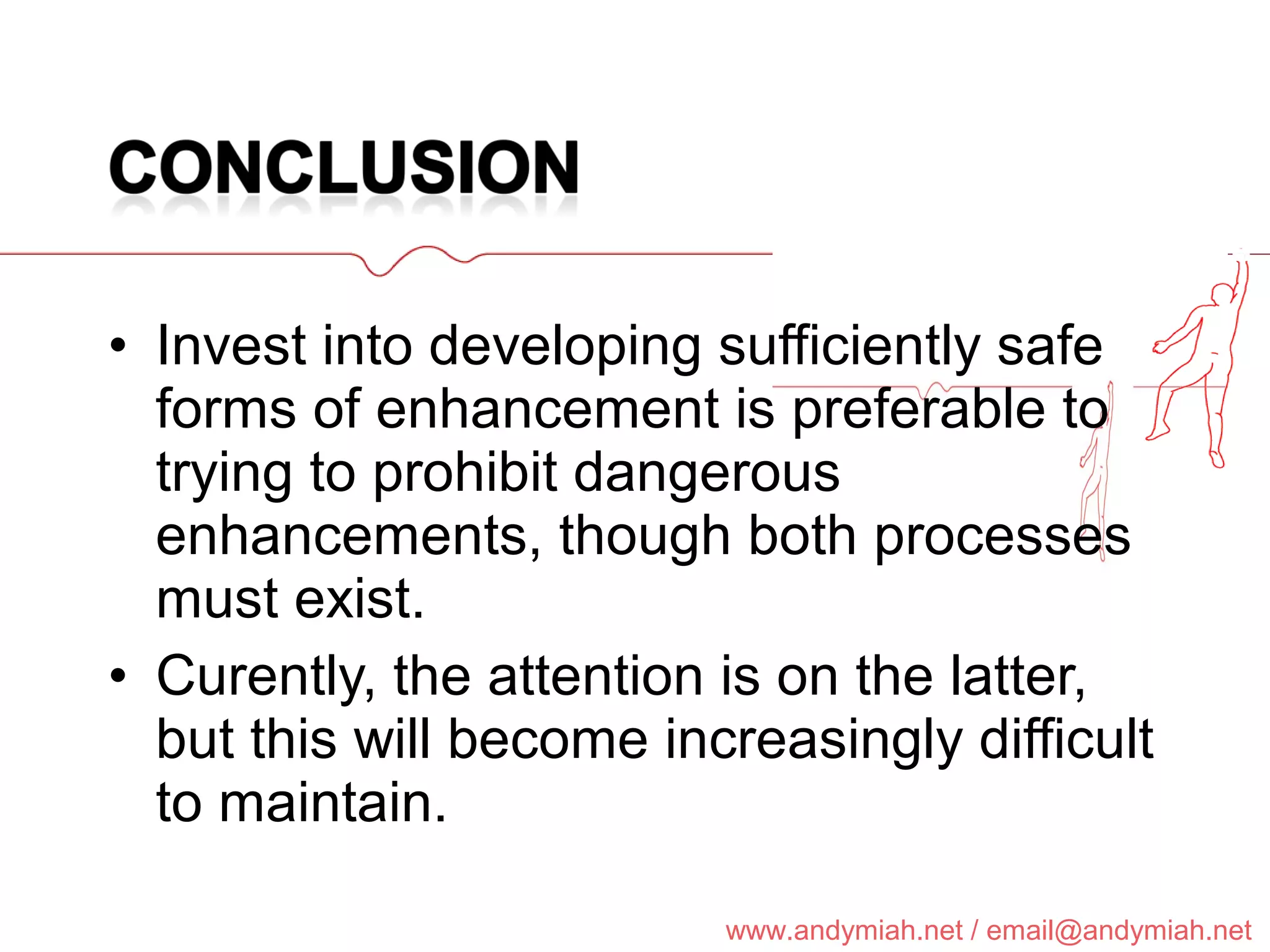 CONCLUSION

• Invest into developing sufficiently safe forms of enhancement is preferable to trying to prohibit dangerous enhancements, though both processes must exist.

• Curently, the attention is on the latter, but this will become increasingly difficult to maintain.

www.andymiah.net / email@andymiah.net